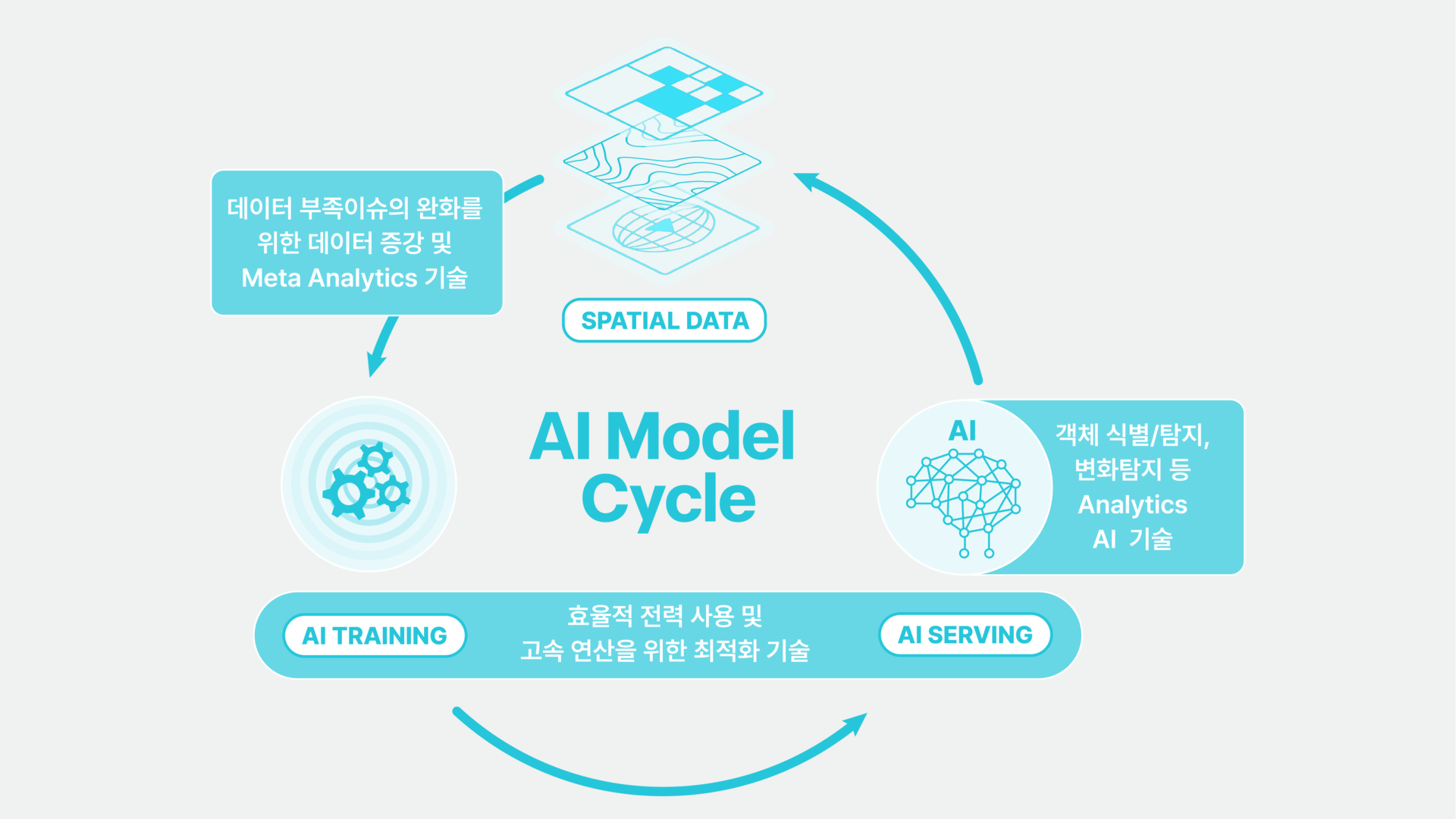 데이터 부족이슈의 완화를 위한 데이터 증강 및 Meta Analytics 기술

SPATIAL DATA

AI Model Cycle

AI

객체 식별/탐지, 변화탐지 등 Analytics AI 기술

AI TRAINING

효율적 전력 사용 및 고속 연산을 위한 최적화 기술

AI SERVING